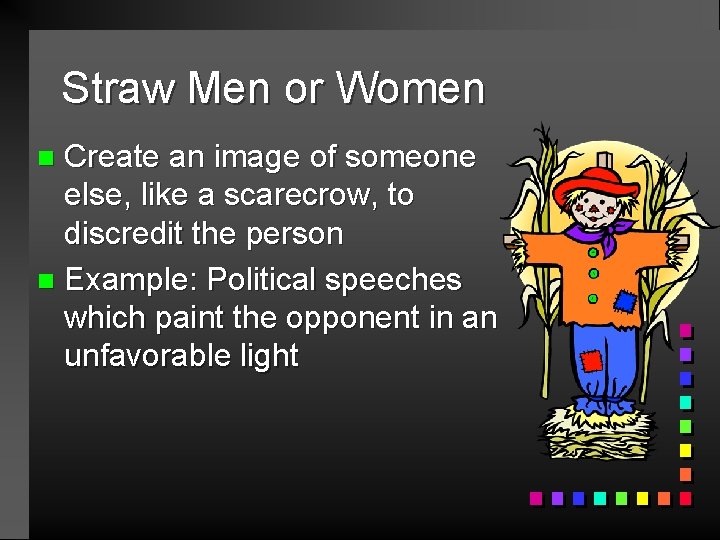 Straw Men or Women

- Create an image of someone else, like a scarecrow, to discredit the person
- Example: Political speeches which paint the opponent in an unfavorable light